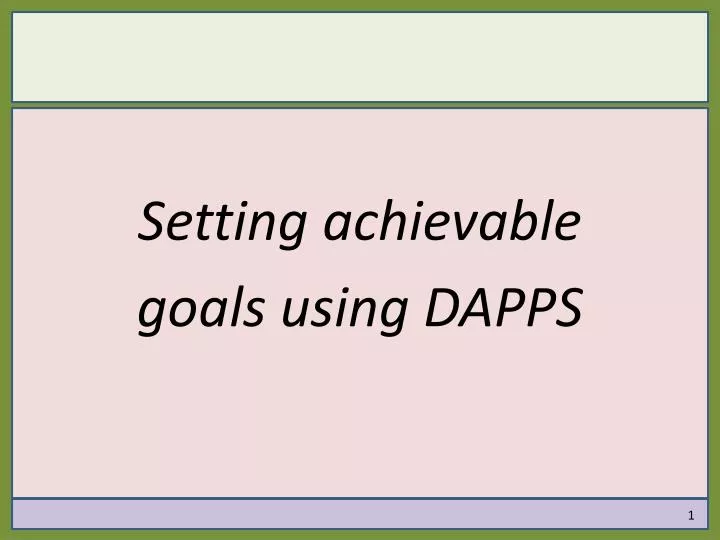 Setting achievable goals using DAPPS

1